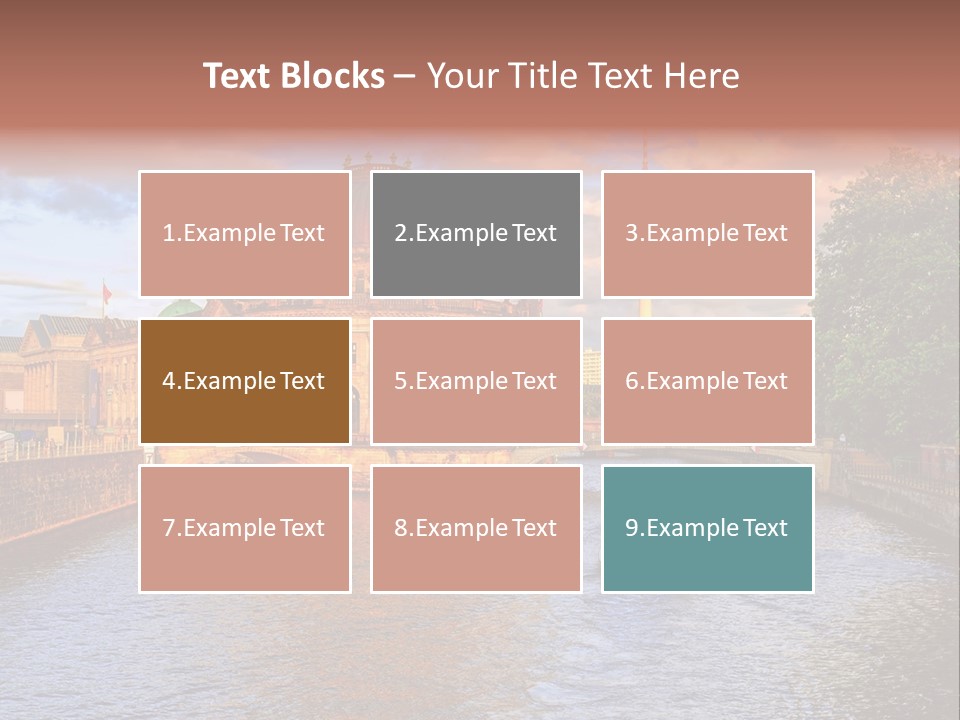 Text Blocks – Your Title Text Here

1.Example Text

2.Example Text

3.Example Text

4.Example Text

5.Example Text

6.Example Text

7.Example Text

8.Example Text

9.Example Text